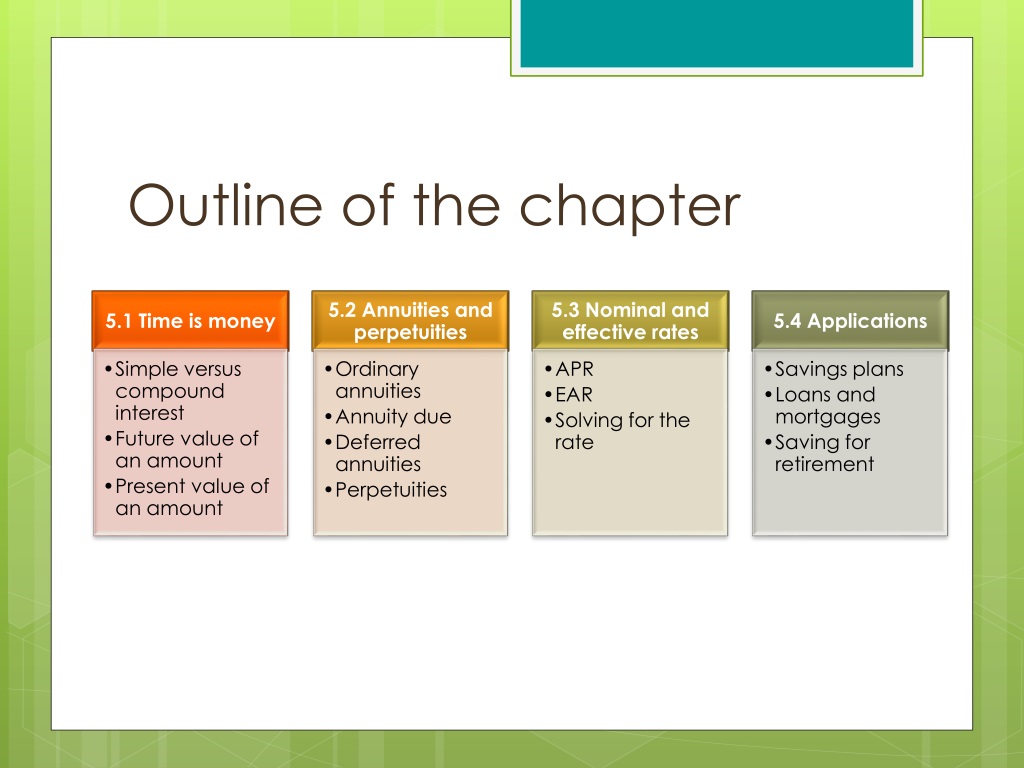 Outline of the chapter

5.1 Time is money

• Simple versus compound interest
• Future value of an amount
• Present value of an amount

5.2 Annuities and perpetuities

• Ordinary annuities
• Annuity due
• Deferred annuities
• Perpetuities

5.3 Nominal and effective rates

• APR
• EAR
• Solving for the rate

5.4 Applications

• Savings plans
• Loans and mortgages
• Saving for retirement